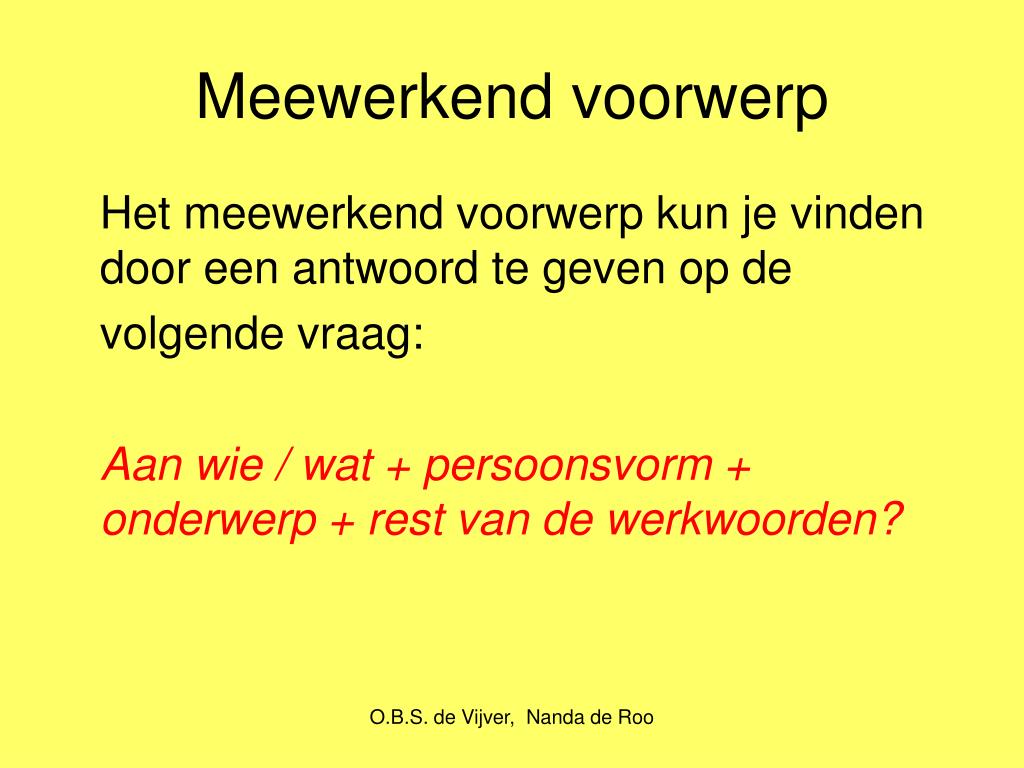 Meewerkend voorwerp

Het meewerkend voorwerp kun je vinden door een antwoord te geven op de volgende vraag:

Aan wie / wat + persoonsvorm + onderwerp + rest van de werkwoorden?

O.B.S. de Vijver, Nanda de Roo